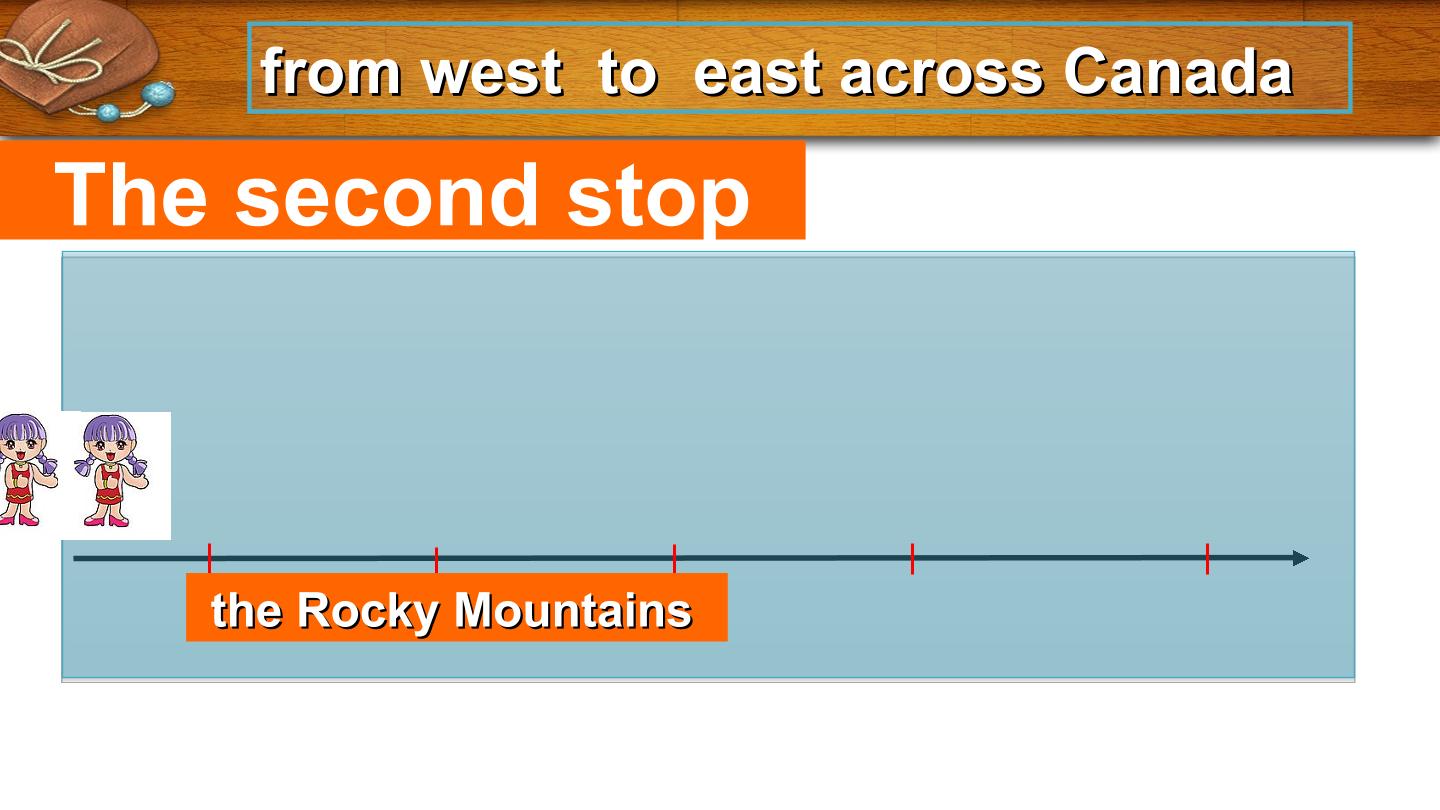 from west to east across Canada

The second stop

the Rocky Mountains